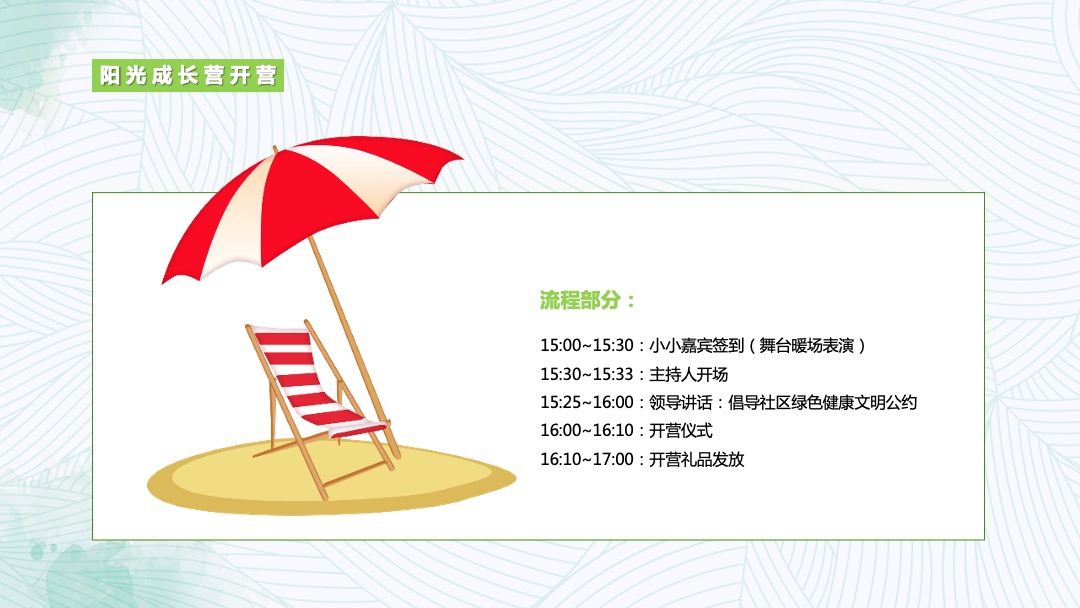 阳光成长营开营

流程部分：

15:00~15:30：小小嘉宾签到（舞台暖场表演）
15:30~15:33：主持人开场
15:25~16:00：领导讲话：倡导社区绿色健康文明公约
16:00~16:10：开营仪式
16:10~17:00：开营礼品发放